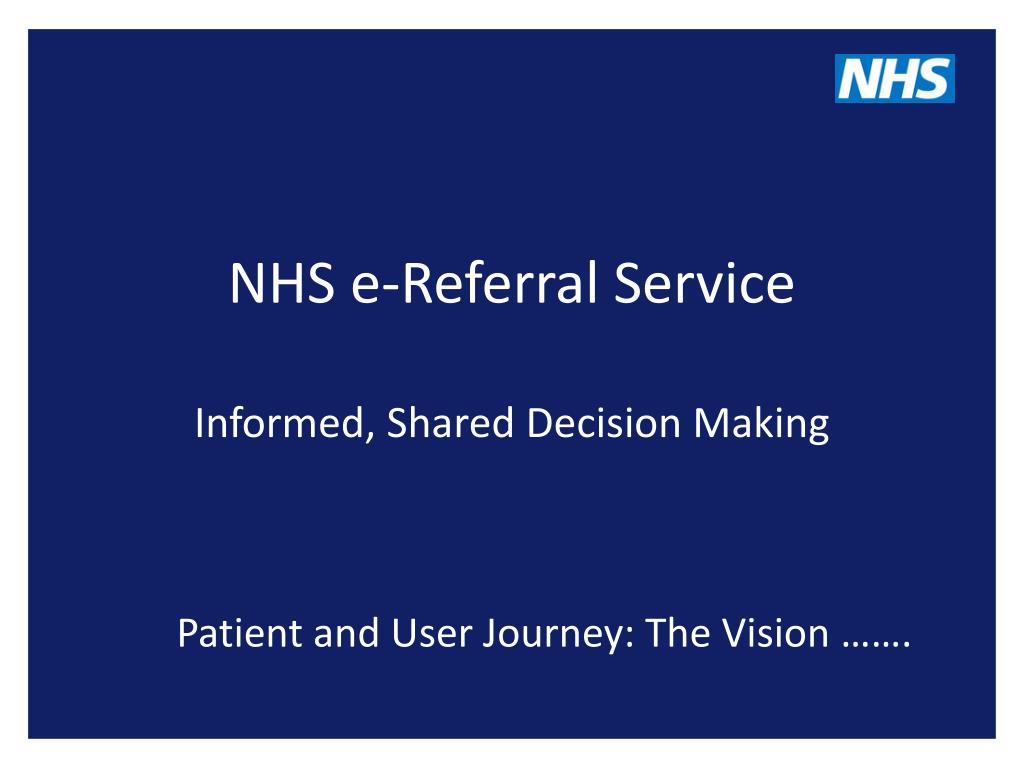 NHS

NHS e-Referral Service

Informed, Shared Decision Making

Patient and User Journey: The Vision …….